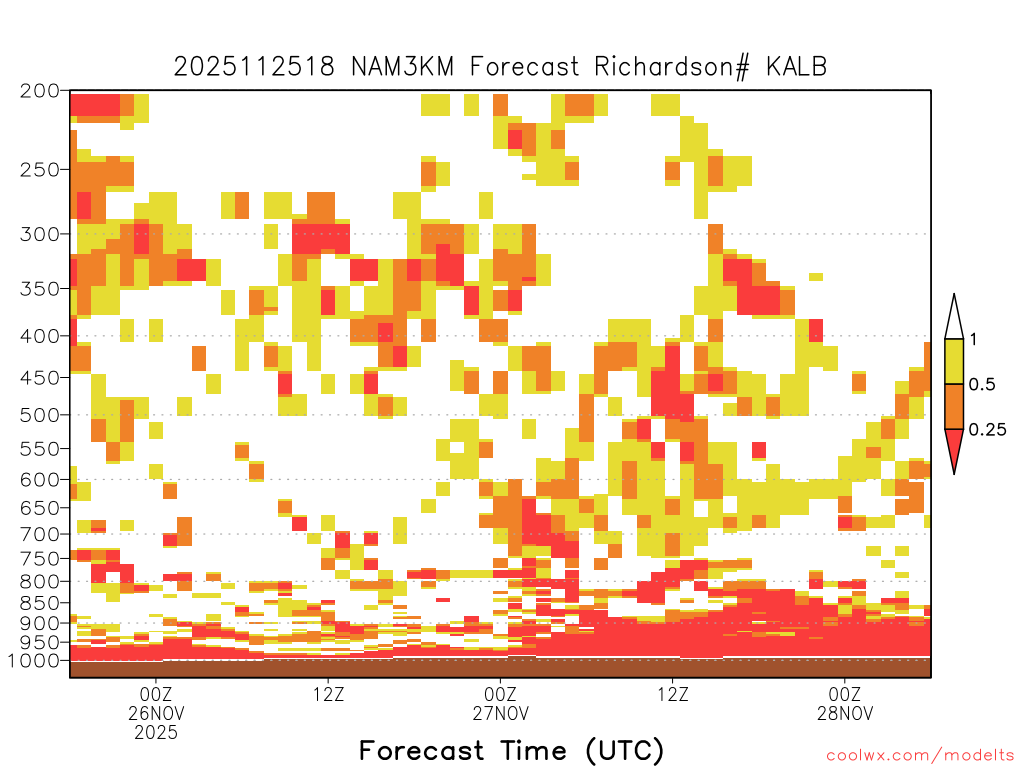 2025112518 NAM3KM Forecast Richardson# KALB

200
250
300
350
400
450
500
550
600
650
700
750
800
850
900
950
1000

1
0.5
0.25

00Z
26NOV
2025
12Z
00Z
27NOV
12Z
00Z
28NOV

Forecast Time (UTC)

coolwx.com/modelts